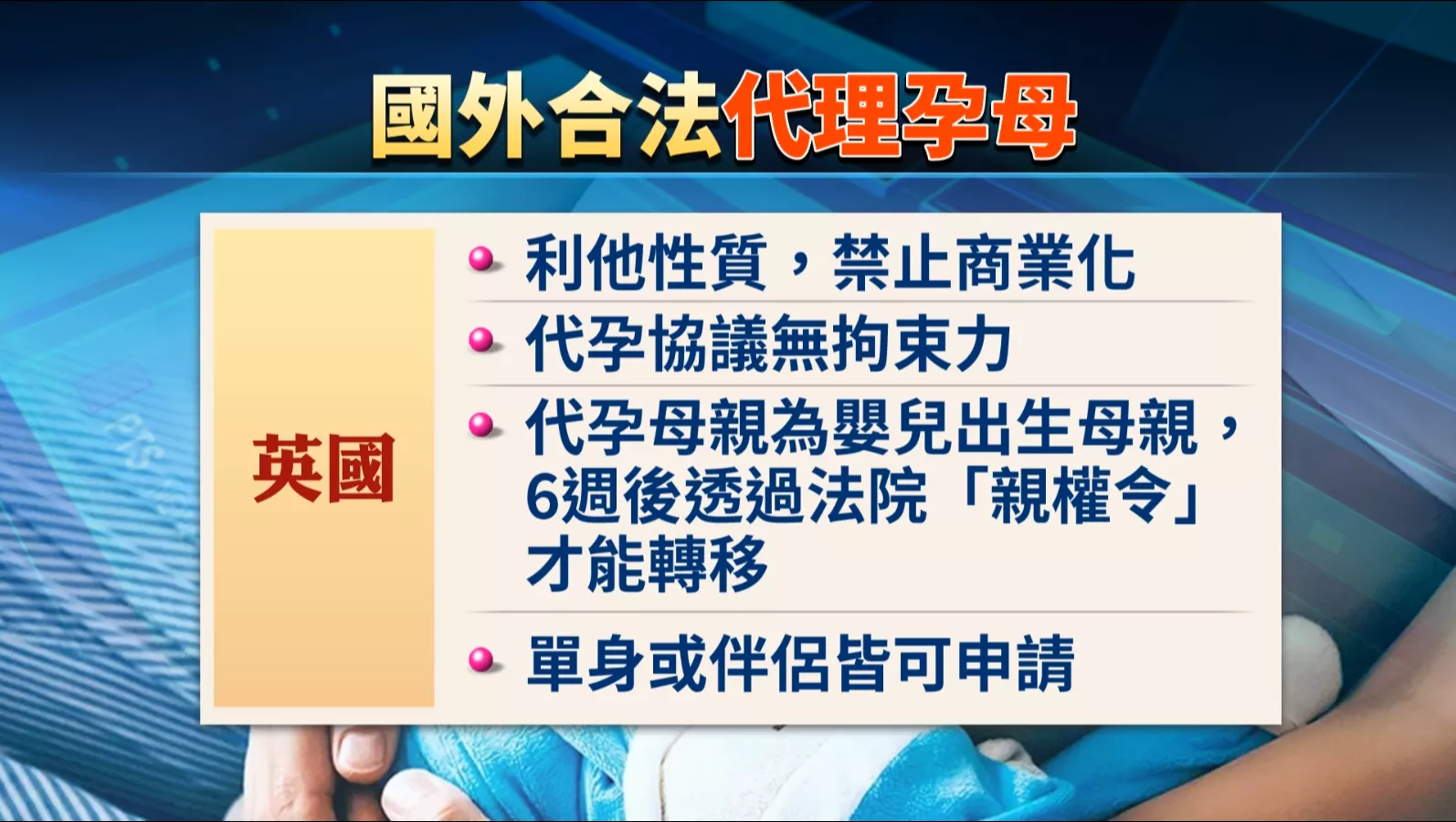 國外合法代理孕母

英國

利他性質，禁止商業化

代孕協議無拘束力

代孕母親為嬰兒出生母親，6週後透過法院「親權令」才能轉移

單身或伴侶皆可申請